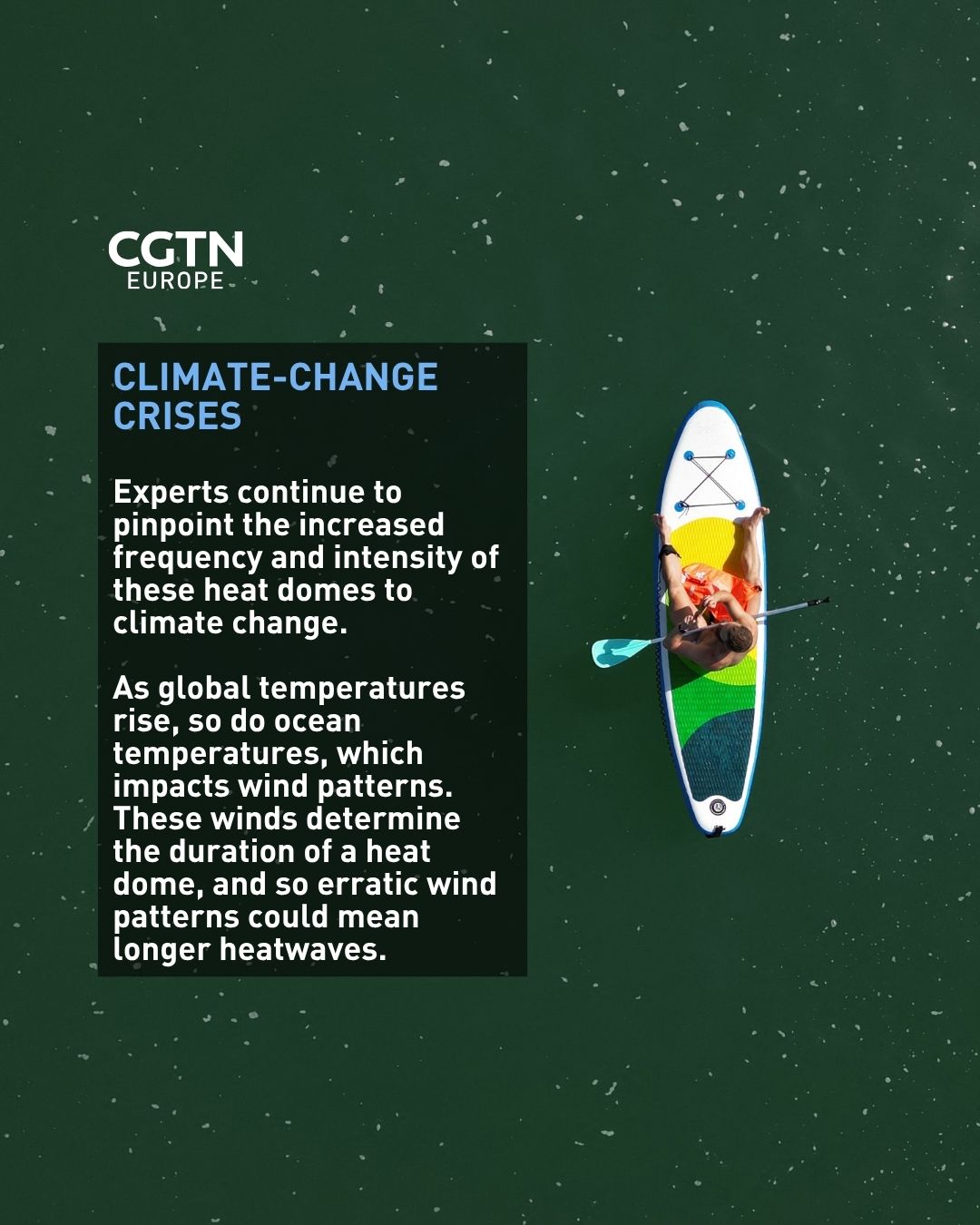 CGTN
EUROPE

CLIMATE-CHANGE CRISES

Experts continue to pinpoint the increased frequency and intensity of these heat domes to climate change.

As global temperatures rise, so do ocean temperatures, which impacts wind patterns. These winds determine the duration of a heat dome, and so erratic wind patterns could mean longer heatwaves.